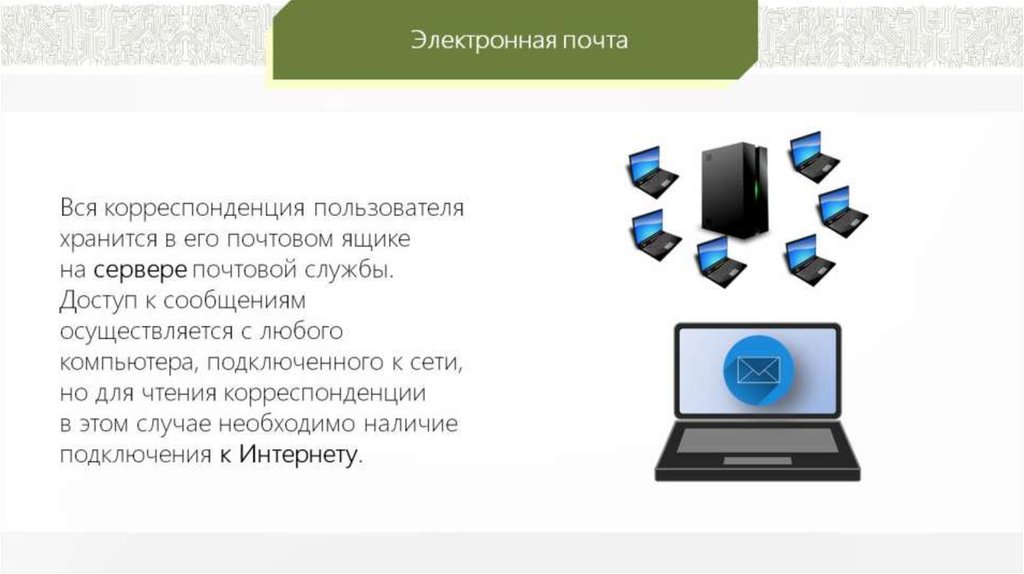 Электронная почта

Вся корреспонденция пользователя хранится в его почтовом ящике на сервере почтовой службы. Доступ к сообщениям осуществляется с любого компьютера, подключенного к сети, но для чтения корреспонденции в этом случае необходимо наличие подключения к Интернету.